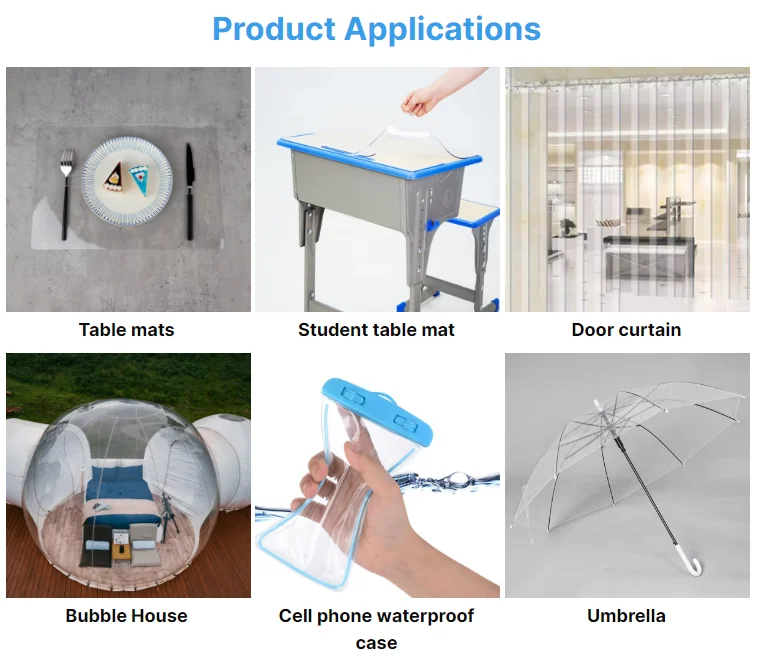 Product Applications

Table mats

Student table mat

Door curtain

Bubble House

Cell phone waterproof case

Umbrella